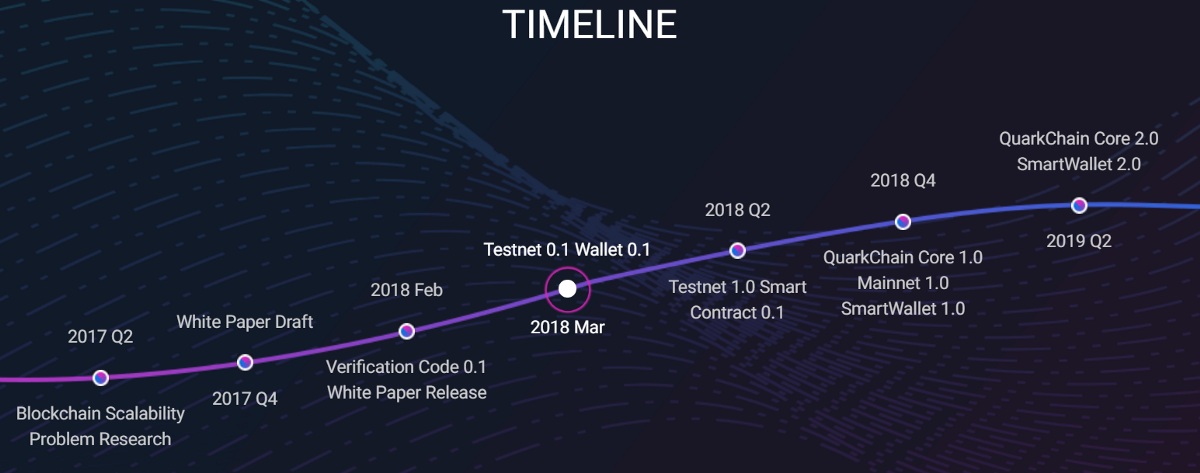 TIMELINE

2017 Q2

Blockchain Scalability Problem Research

White Paper Draft

2017 Q4

2018 Feb

Verification Code 0.1 White Paper Release

Testnet 0.1 Wallet 0.1

2018 Mar

2018 Q2

Testnet 1.0 Smart Contract 0.1

2018 Q4

QuarkChain Core 1.0 Mainnet 1.0 SmartWallet 1.0

QuarkChain Core 2.0 SmartWallet 2.0

2019 Q2